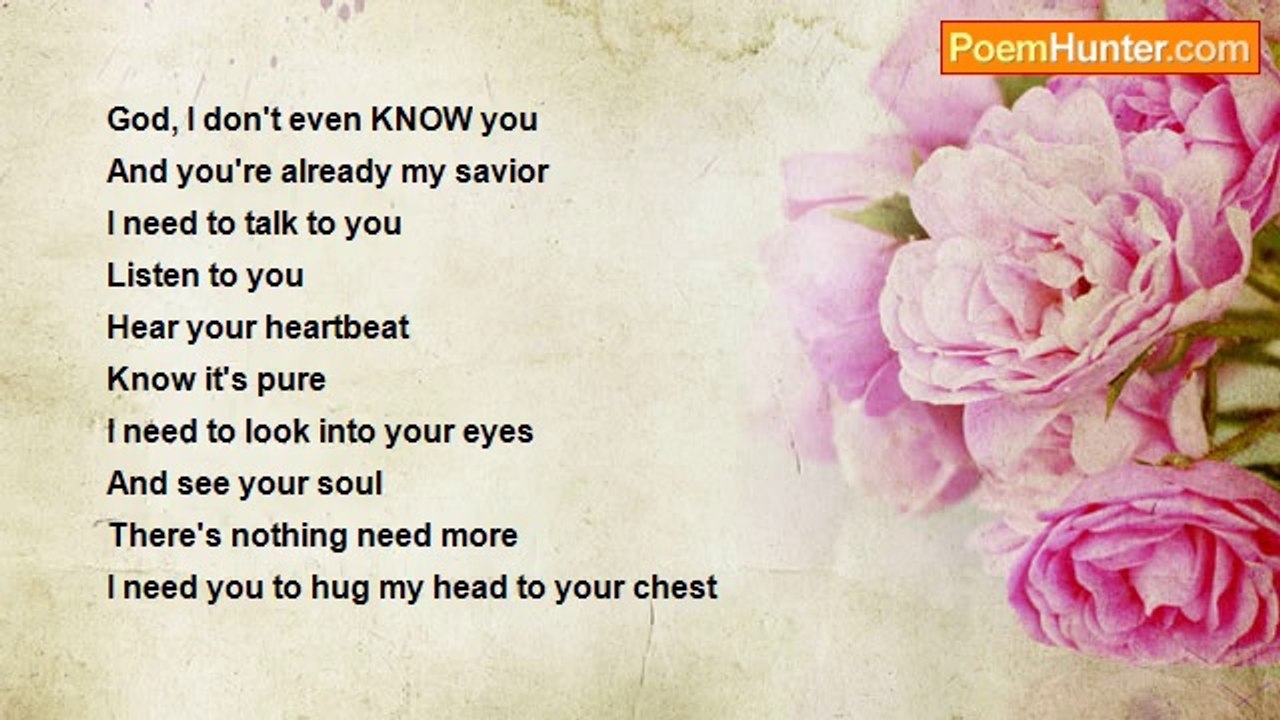 PoemHunter.com

God, I don't even KNOW you
And you're already my savior
I need to talk to you
Listen to you
Hear your heartbeat
Know it's pure
I need to look into your eyes
And see your soul
There's nothing need more
I need you to hug my head to your chest